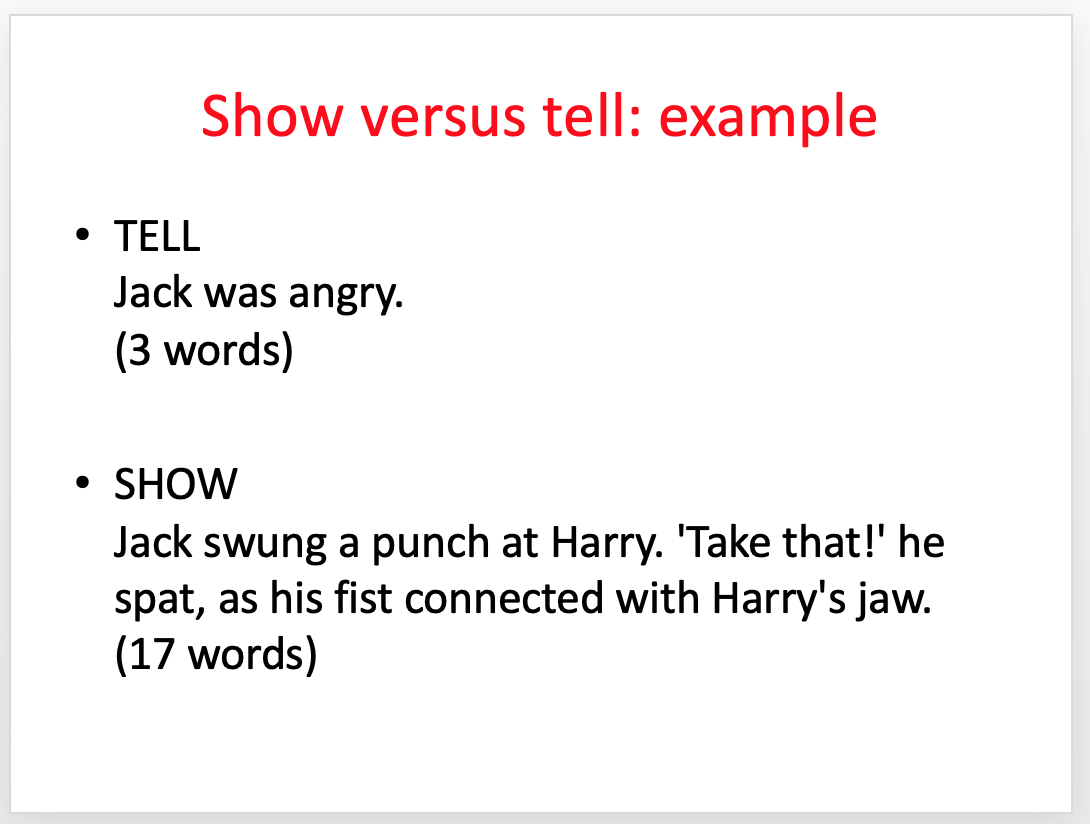 Show versus tell: example

• TELL
Jack was angry.
(3 words)

• SHOW
Jack swung a punch at Harry. 'Take that!' he spat, as his fist connected with Harry's jaw.
(17 words)